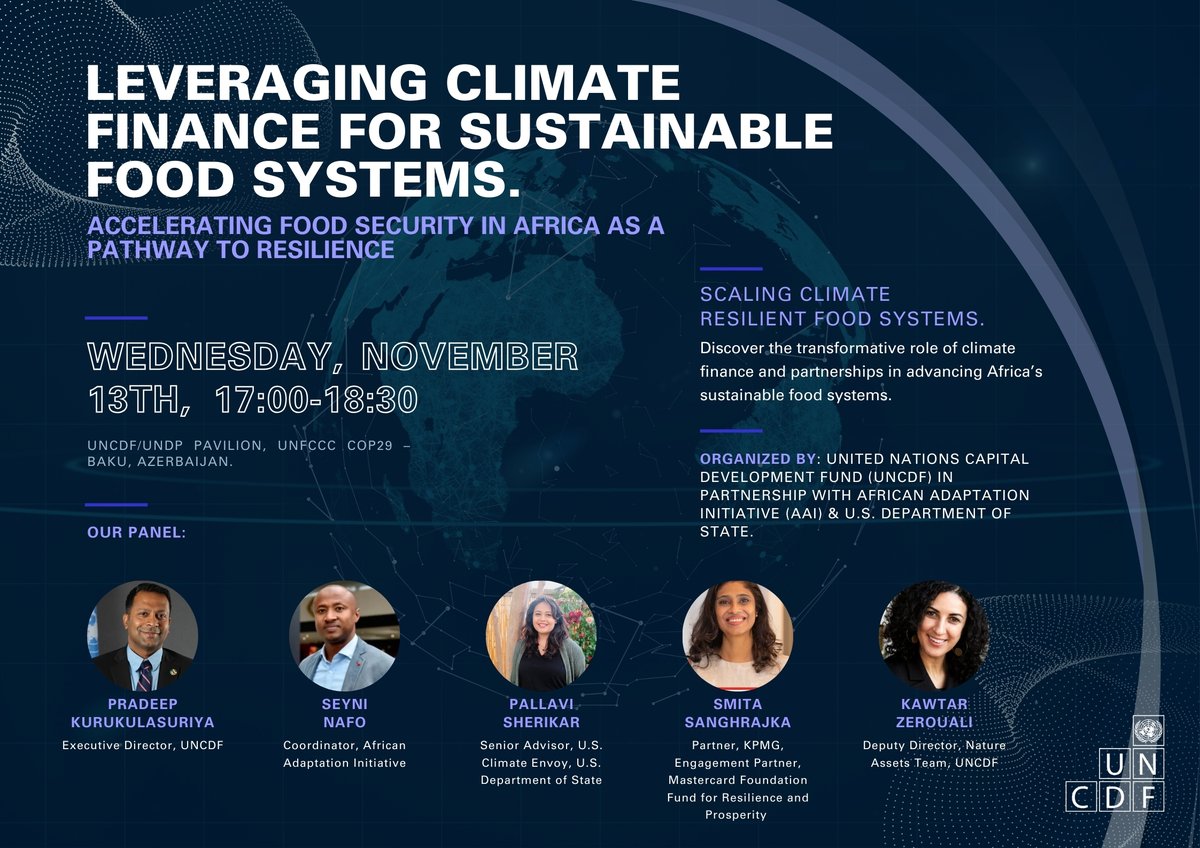 LEVERAGING CLIMATE FINANCE FOR SUSTAINABLE FOOD SYSTEMS.

ACCELERATING FOOD SECURITY IN AFRICA AS A PATHWAY TO RESILIENCE

WEDNESDAY, NOVEMBER 13TH, 17:00-18:30

UNCDF/UNDP PAVILION, UNFCCC COP29 – BAKU, AZERBAIJAN.

SCALING CLIMATE RESILIENT FOOD SYSTEMS.

Discover the transformative role of climate finance and partnerships in advancing Africa's sustainable food systems.

ORGANIZED BY: UNITED NATIONS CAPITAL DEVELOPMENT FUND (UNCDF) IN PARTNERSHIP WITH AFRICAN ADAPTATION INITIATIVE (AAI) & U.S. DEPARTMENT OF STATE.

OUR PANEL:

PRADEEP KURUKULASURIYA
Executive Director, UNCDF

SEYNI NAFO
Coordinator, African Adaptation Initiative

PALLAVI SHERIKAR
Senior Advisor, U.S. Climate Envoy, U.S. Department of State

SMITA SANGHRAJKA
Partner, KPMG, Engagement Partner, Mastercard Foundation Fund for Resilience and Prosperity

KAWTAR ZEROUALI
Deputy Director, Nature Assets Team, UNCDF

UN CDF